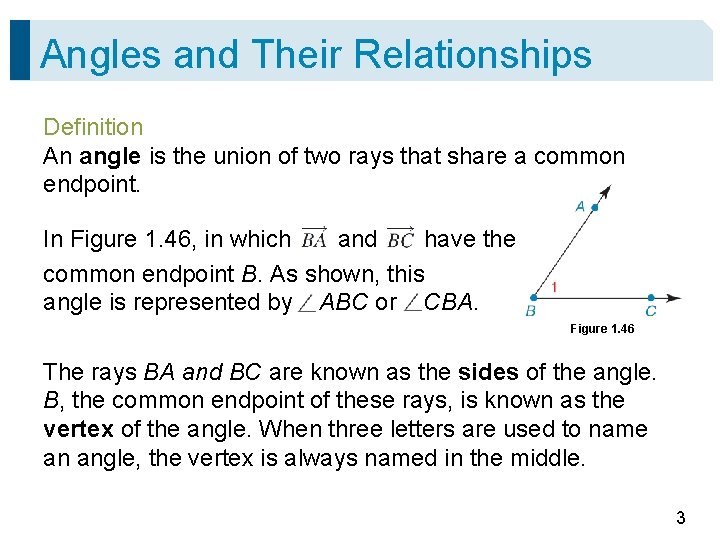 Angles and Their Relationships

Definition
An angle is the union of two rays that share a common endpoint.

In Figure 1.46, in which $\overrightarrow{BA}$ and $\overrightarrow{BC}$ have the common endpoint B. As shown, this angle is represented by $\angle ABC$ or $\angle CBA$.

A

1

B

C

Figure 1.46

The rays BA and BC are known as the sides of the angle. B, the common endpoint of these rays, is known as the vertex of the angle. When three letters are used to name an angle, the vertex is always named in the middle.

3